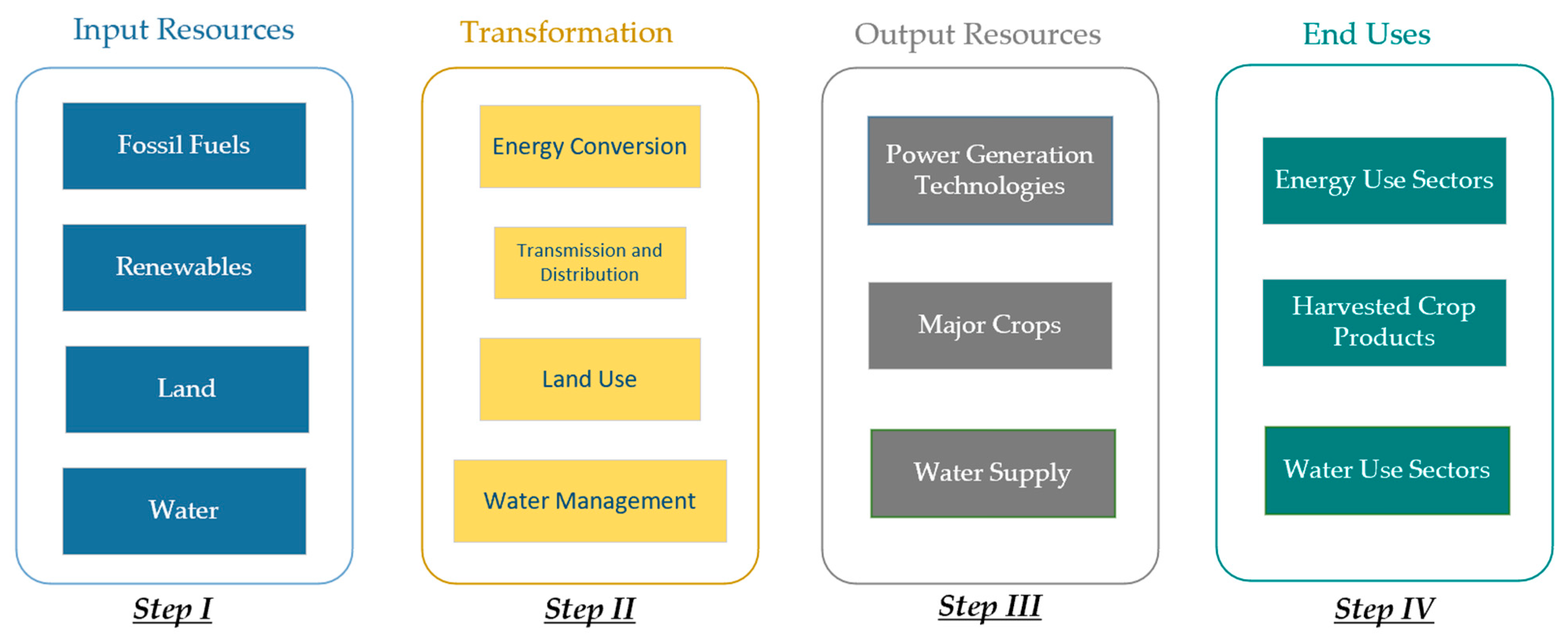 Input Resources

Fossil Fuels

Renewables

Land

Water

Step I

Transformation

Energy Conversion

Transmission and Distribution

Land Use

Water Management

Step II

Output Resources

Power Generation Technologies

Major Crops

Water Supply

Step III

End Uses

Energy Use Sectors

Harvested Crop Products

Water Use Sectors

Step IV